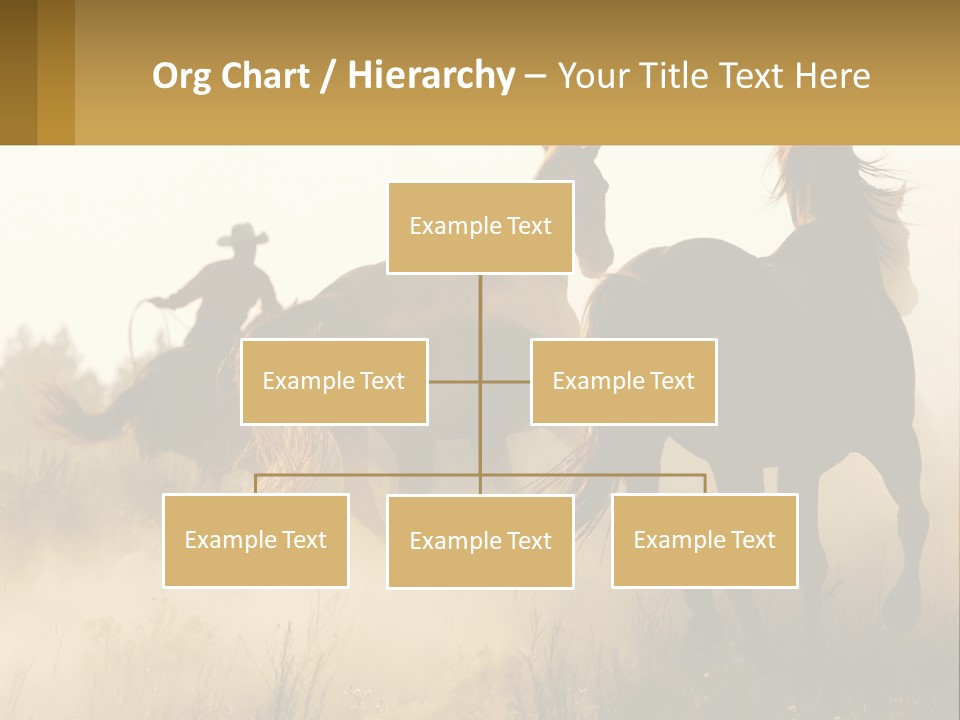 Org Chart / Hierarchy – Your Title Text Here

Example Text

Example Text

Example Text

Example Text

Example Text

Example Text